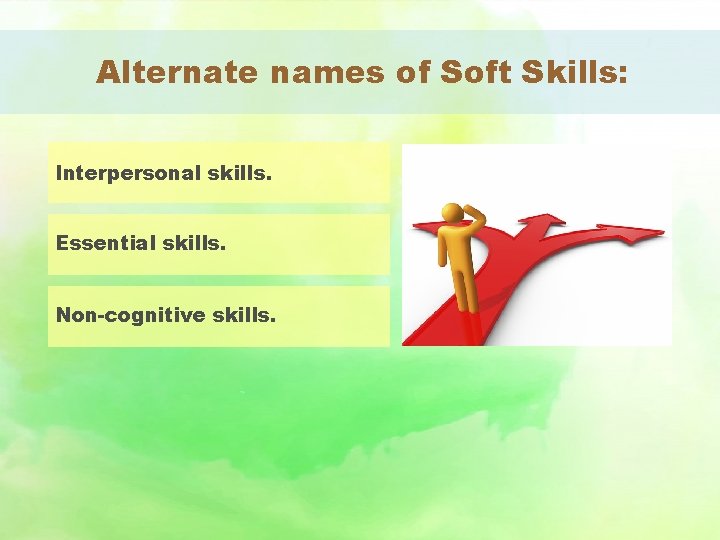 Alternate names of Soft Skills:

Interpersonal skills.

Essential skills.

Non-cognitive skills.